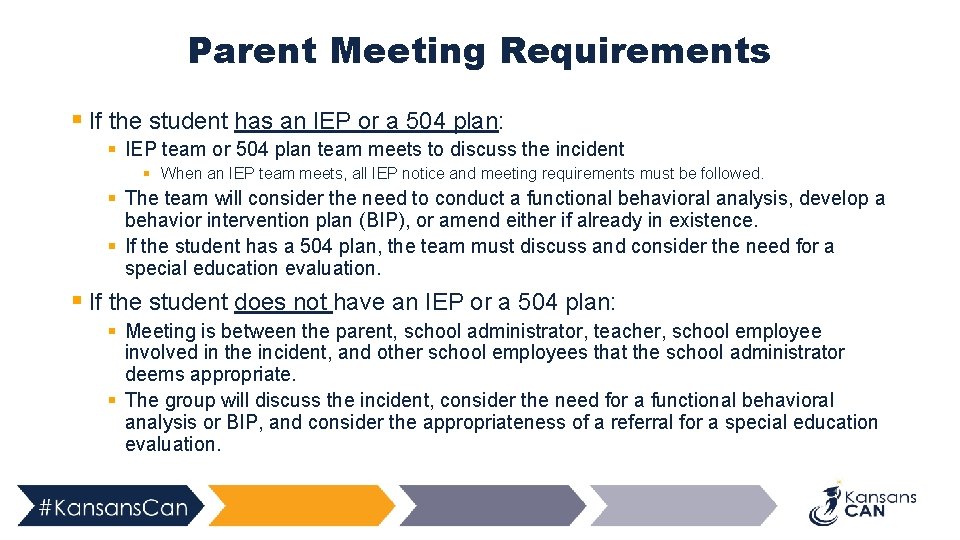 Parent Meeting Requirements

▪ If the student has an IEP or a 504 plan:

▪ IEP team or 504 plan team meets to discuss the incident

▪ When an IEP team meets, all IEP notice and meeting requirements must be followed.

▪ The team will consider the need to conduct a functional behavioral analysis, develop a behavior intervention plan (BIP), or amend either if already in existence.

▪ If the student has a 504 plan, the team must discuss and consider the need for a special education evaluation.

▪ If the student does not have an IEP or a 504 plan:

▪ Meeting is between the parent, school administrator, teacher, school employee involved in the incident, and other school employees that the school administrator deems appropriate.

▪ The group will discuss the incident, consider the need for a functional behavioral analysis or BIP, and consider the appropriateness of a referral for a special education evaluation.

#KansansCan

Kansans CAN